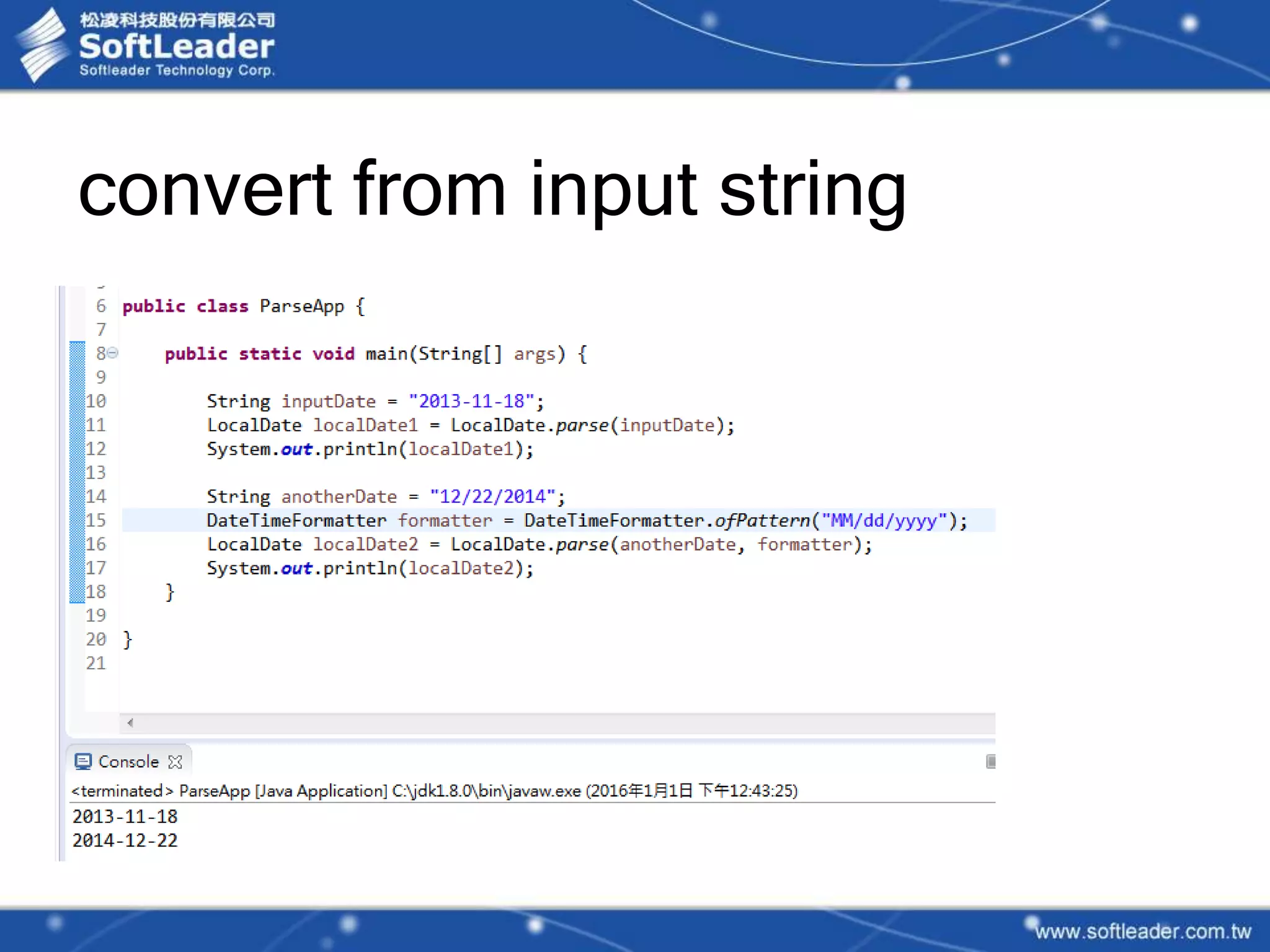 松凌科技股份有限公司
SoftLeader
Softleader Technology Corp.

convert from input string

6 public class ParseApp {
7
8    public static void main(String[] args) {
9
10        String inputDate = "2013-11-18";
11        LocalDate localDate1 = LocalDate.parse(inputDate);
12        System.out.println(localDate1);
13
14        String anotherDate = "12/22/2014";
15        DateTimeFormatter formatter = DateTimeFormatter.ofPattern("MM/dd/yyyy");
16        LocalDate localDate2 = LocalDate.parse(anotherDate, formatter);
17        System.out.println(localDate2);
18    }
19
20 }
21

Console

<terminated> ParseApp [Java Application] C:\jdk1.8.0\bin\javaw.exe (2016年1月1日 下午12:43:25)
2013-11-18
2014-12-22

www.softleader.com.tw